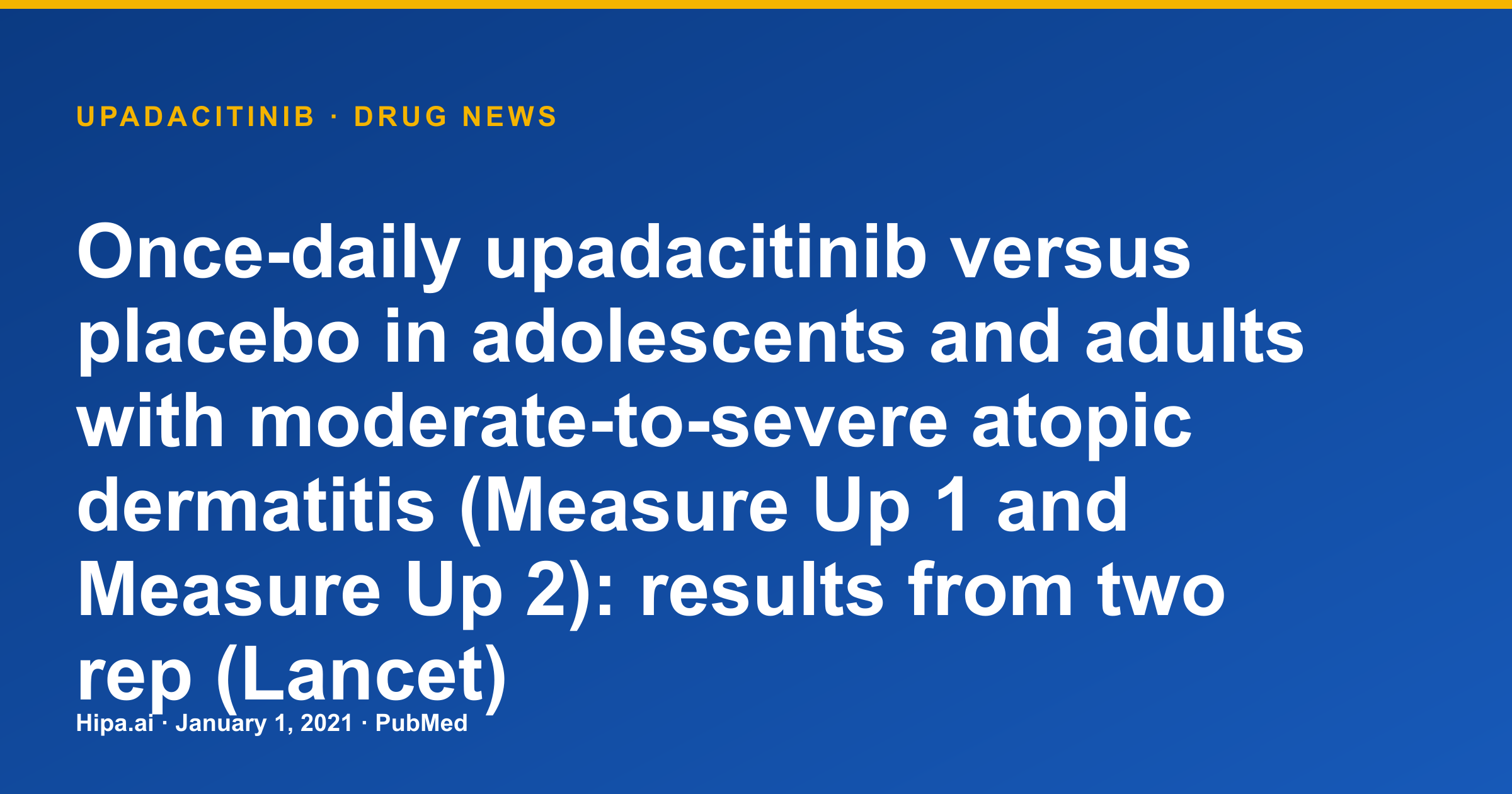 UPADACITINIB · DRUG NEWS

Once-daily upadacitinib versus placebo in adolescents and adults with moderate-to-severe atopic dermatitis (Measure Up 1 and Measure Up 2): results from two rep (Lancet)

Hipa.ai · January 1, 2021 · PubMed